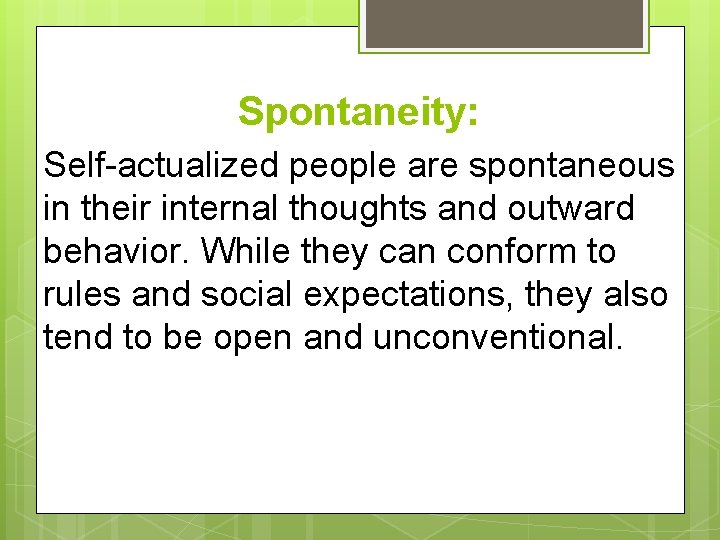 Spontaneity:

Self-actualized people are spontaneous in their internal thoughts and outward behavior. While they can conform to rules and social expectations, they also tend to be open and unconventional.